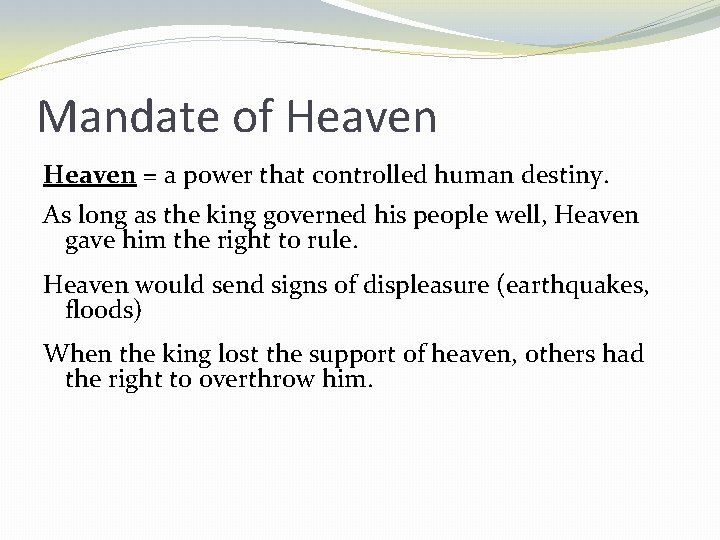 Mandate of Heaven

Heaven = a power that controlled human destiny.

As long as the king governed his people well, Heaven gave him the right to rule.

Heaven would send signs of displeasure (earthquakes, floods)

When the king lost the support of heaven, others had the right to overthrow him.